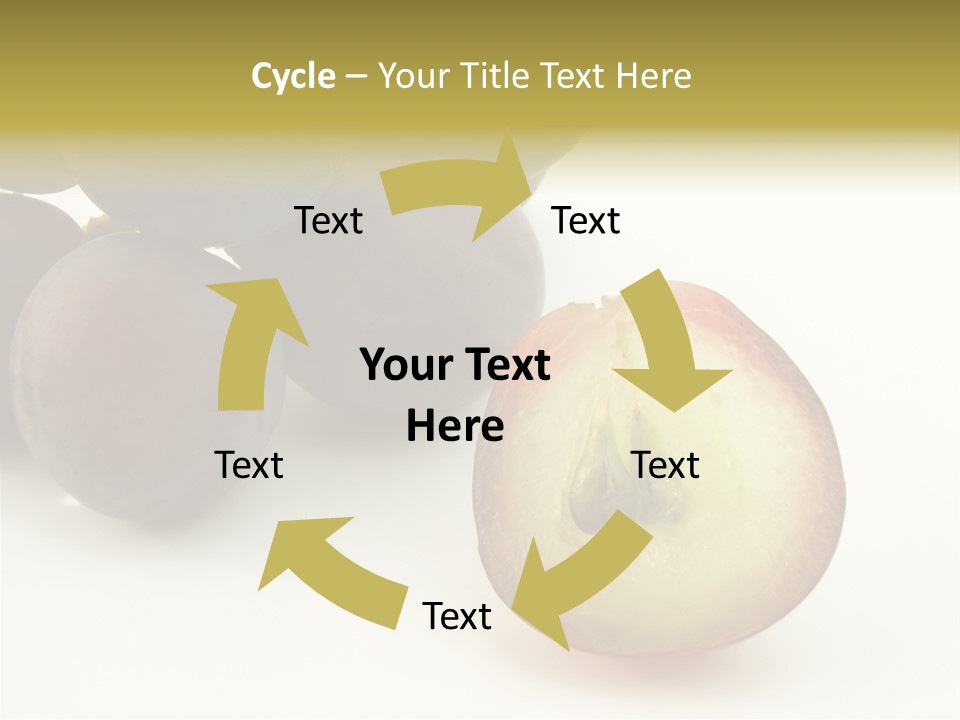 Cycle – Your Title Text Here

Text

Text

Your Text Here

Text

Text

Text